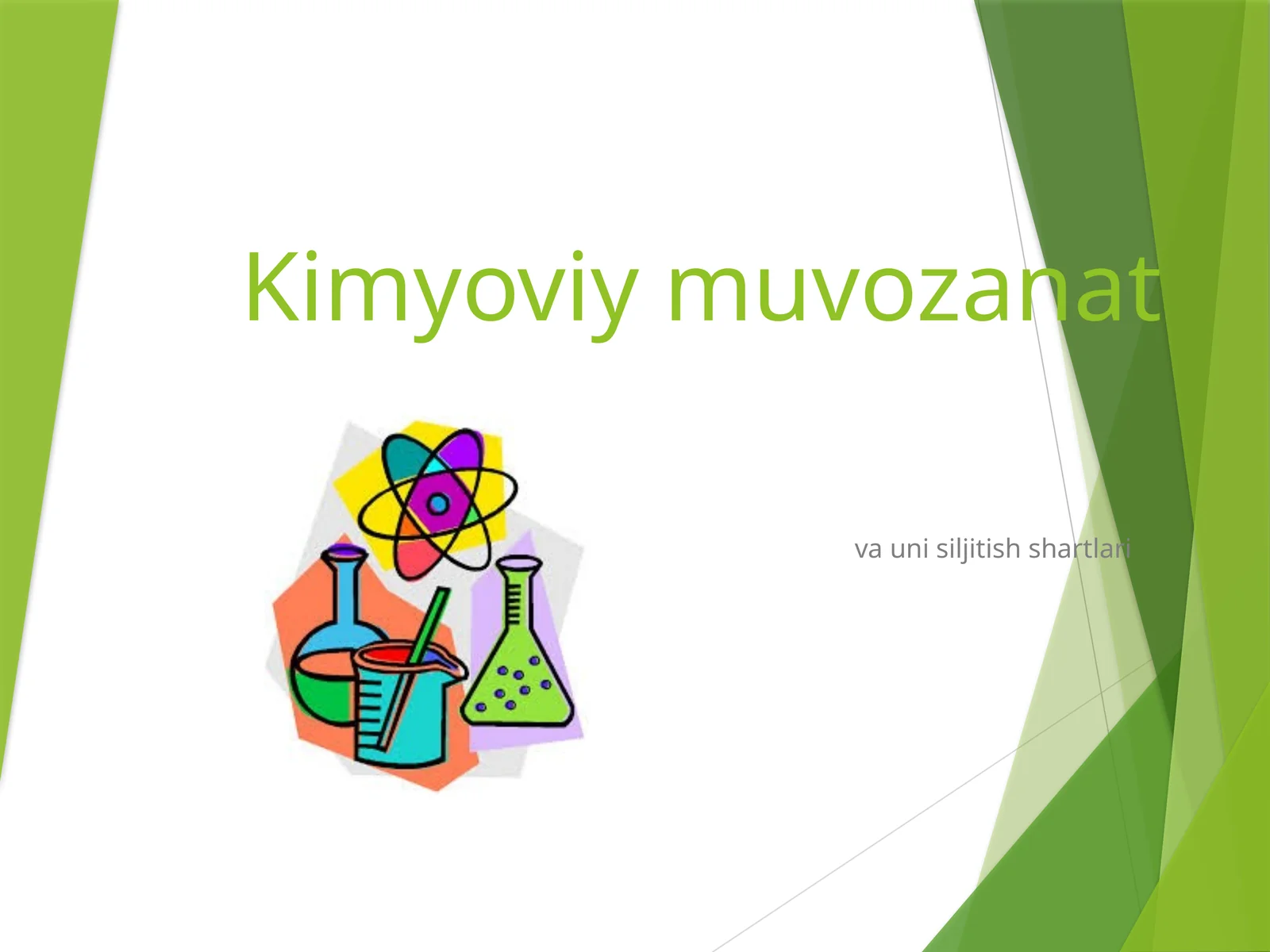 Kimyoviy muvozanat

va uni siljitish shartlari